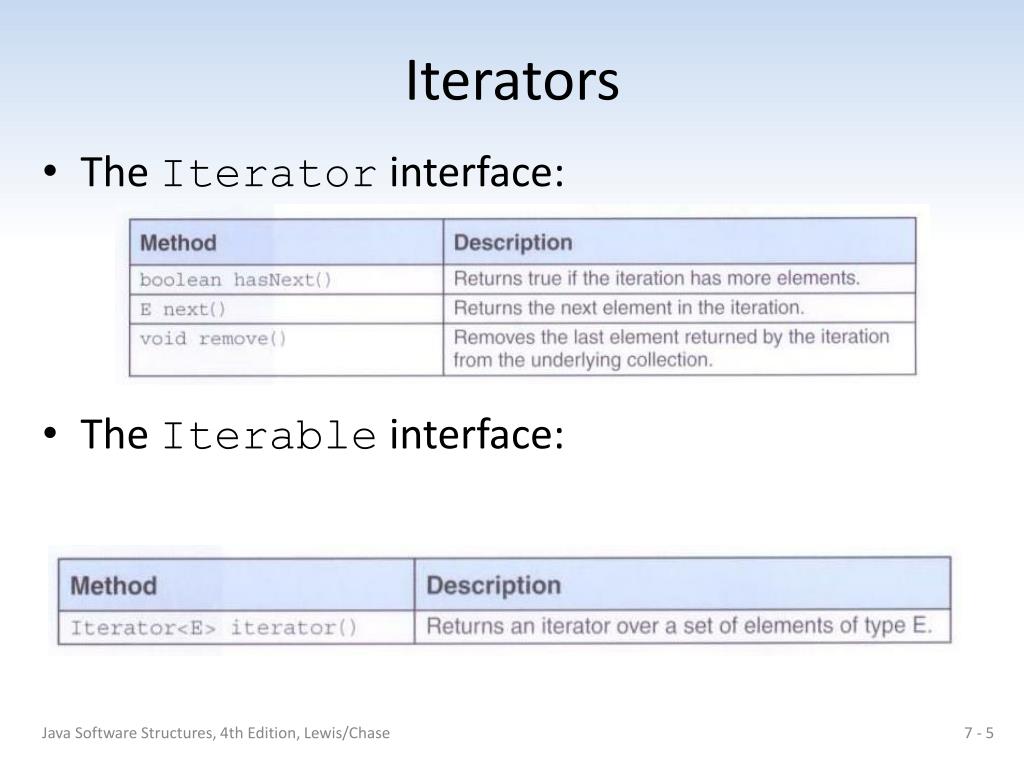 Iterators

• The Iterator interface:

| Method | Description |
|---|---|
| boolean hasNext() | Returns true if the iteration has more elements. |
| E next() | Returns the next element in the iteration. |
| void remove() | Removes the last element returned by the iteration from the underlying collection. |

• The Iterable interface:

| Method | Description |
|---|---|
| Iterator<E> iterator() | Returns an iterator over a set of elements of type E. |

Java Software Structures, 4th Edition, Lewis/Chase

7 - 5